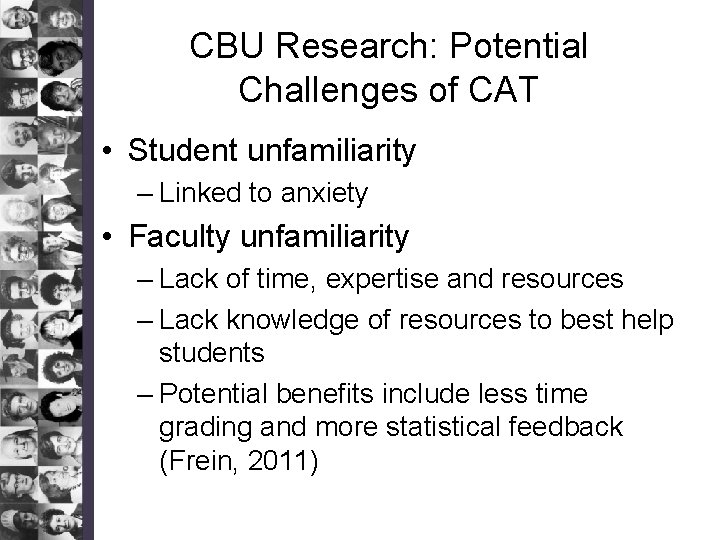 CBU Research: Potential Challenges of CAT

• Student unfamiliarity
– Linked to anxiety
• Faculty unfamiliarity
– Lack of time, expertise and resources
– Lack knowledge of resources to best help students
– Potential benefits include less time grading and more statistical feedback (Frein, 2011)